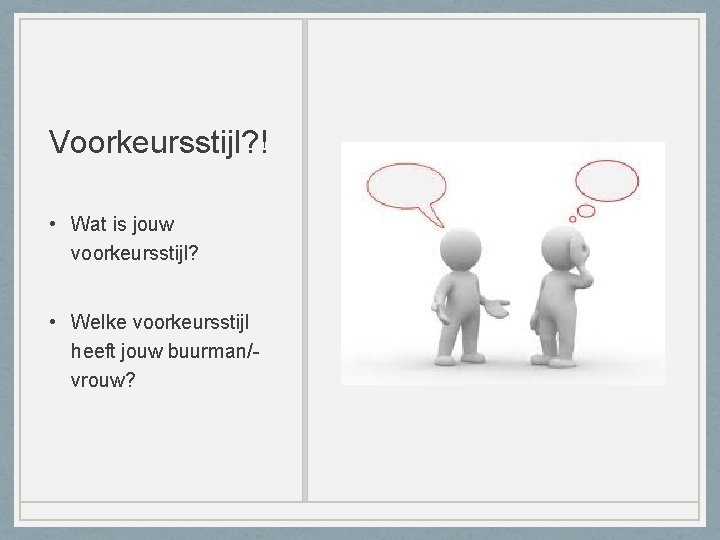 Voorkeursstijl?!

• Wat is jouw voorkeursstijl?

• Welke voorkeursstijl heeft jouw buurman/-vrouw?